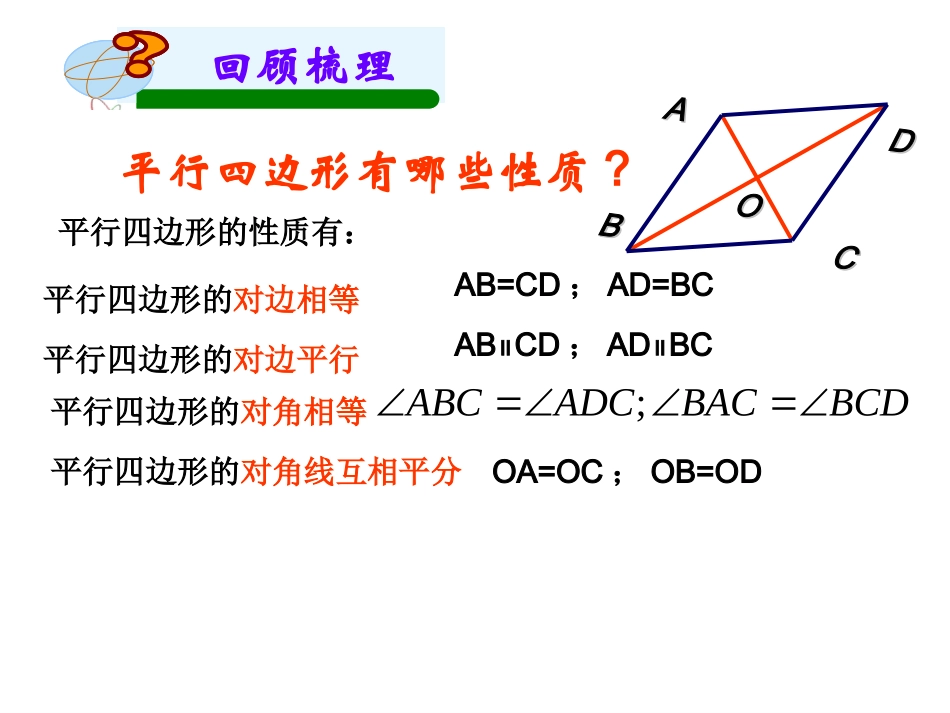 回顾梳理

平行四边形有哪些性质？

A
D
O
B
C

平行四边形的性质有：

平行四边形的对边相等　AB=CD ； AD=BC

平行四边形的对边平行　AB∥CD ； AD∥BC

平行四边形的对角相等 $\angle ABC = \angle ADC; \angle BAC = \angle BCD$

平行四边形的对角线互相平分　OA=OC ； OB=OD